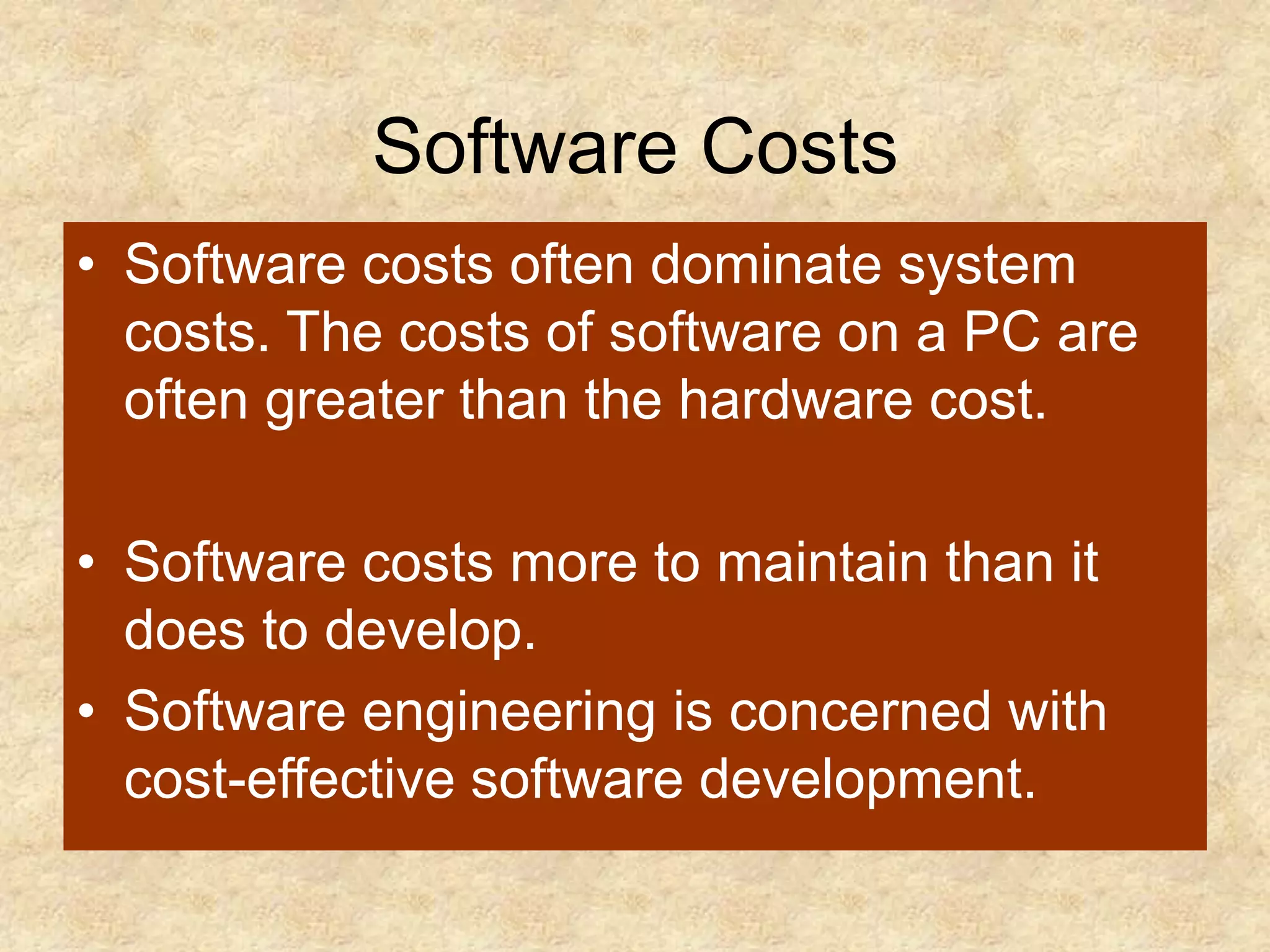 Software Costs

• Software costs often dominate system costs. The costs of software on a PC are often greater than the hardware cost.

• Software costs more to maintain than it does to develop.
• Software engineering is concerned with cost-effective software development.